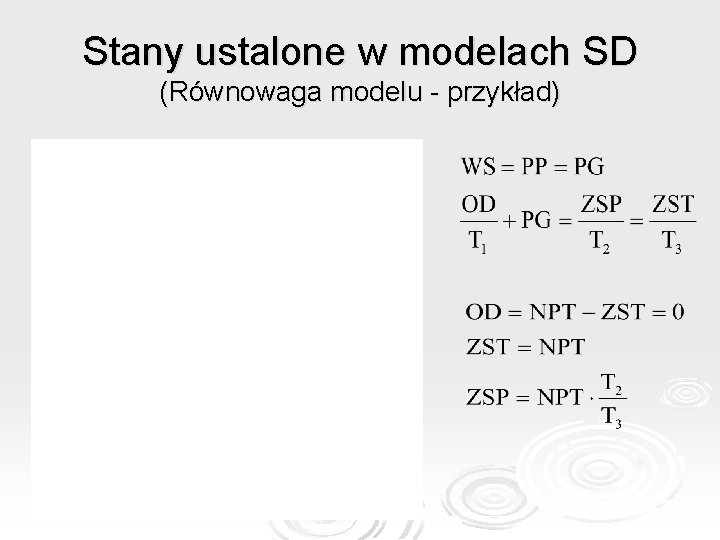 Stany ustalone w modelach SD
(Równowaga modelu - przykład)

$WS = PP = PG$

$\frac{OD}{T_1} + PG = \frac{ZSP}{T_2} = \frac{ZST}{T_3}$

$OD = NPT - ZST = 0$

$ZST = NPT$

$ZSP = NPT \cdot \frac{T_2}{T_3}$